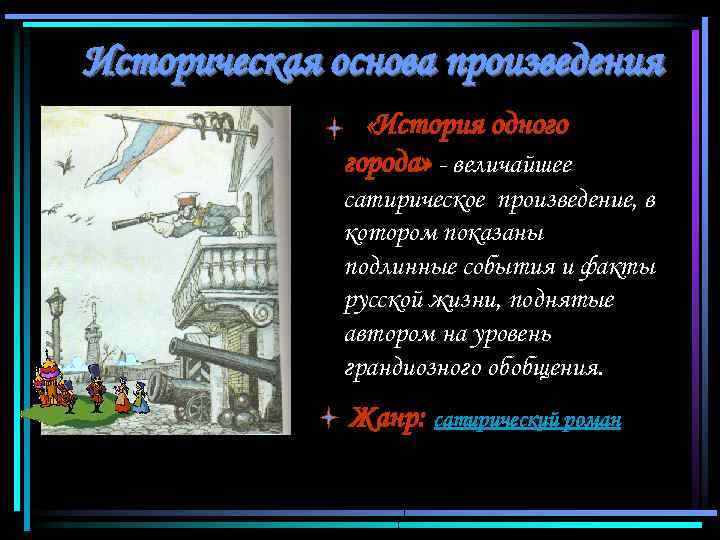 Историческая основа произведения

«История одного города» - величайшее сатирическое произведение, в котором показаны подлинные события и факты русской жизни, поднятые автором на уровень грандиозного обобщения.

Жанр: сатирический роман